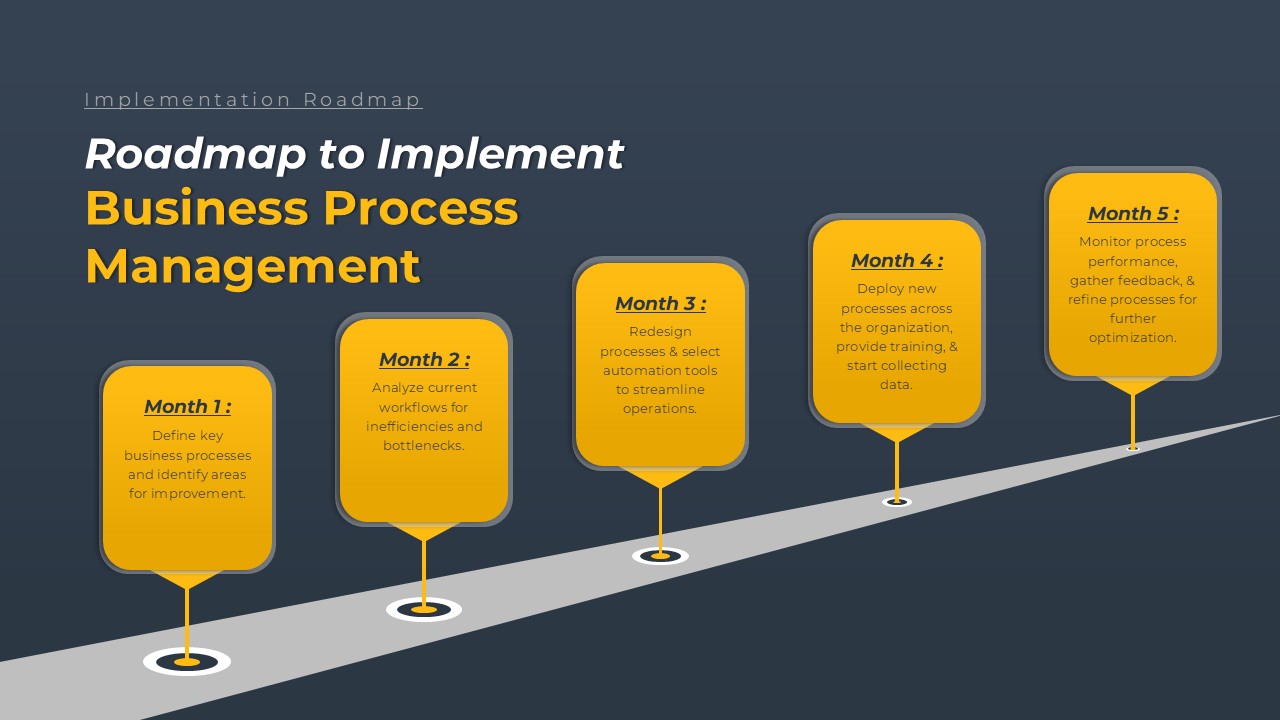 Implementation Roadmap

Roadmap to Implement
Business Process Management

Month 1 :
Define key business processes and identify areas for improvement.

Month 2 :
Analyze current workflows for inefficiencies and bottlenecks.

Month 3 :
Redesign processes & select automation tools to streamline operations.

Month 4 :
Deploy new processes across the organization, provide training, & start collecting data.

Month 5 :
Monitor process performance, gather feedback, & refine processes for further optimization.